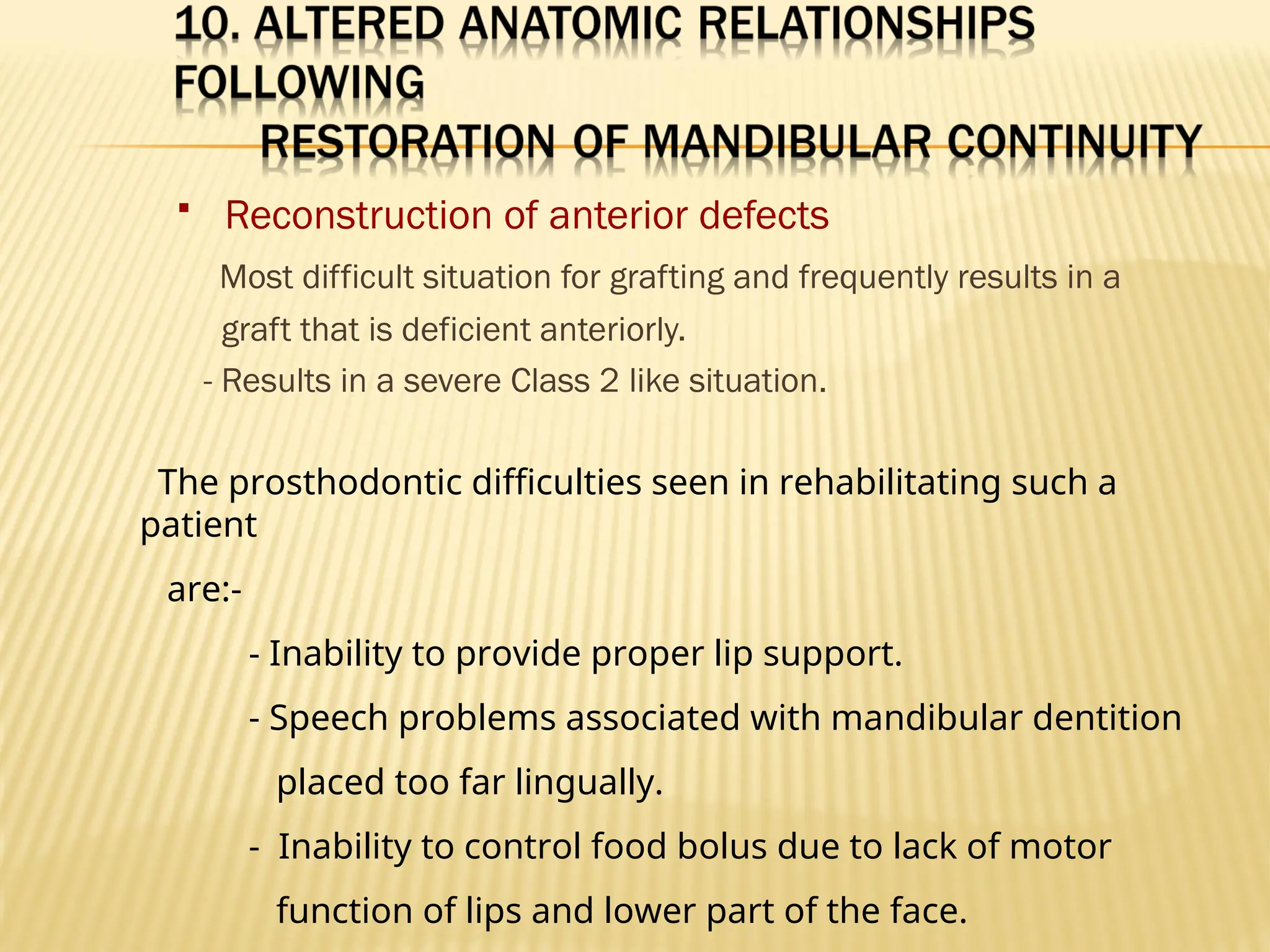 10. ALTERED ANATOMIC RELATIONSHIPS FOLLOWING
RESTORATION OF MANDIBULAR CONTINUITY

▪ Reconstruction of anterior defects

Most difficult situation for grafting and frequently results in a graft that is deficient anteriorly.

- Results in a severe Class 2 like situation.

The prosthodontic difficulties seen in rehabilitating such a patient are:-

- Inability to provide proper lip support.

- Speech problems associated with mandibular dentition placed too far lingually.

- Inability to control food bolus due to lack of motor function of lips and lower part of the face.